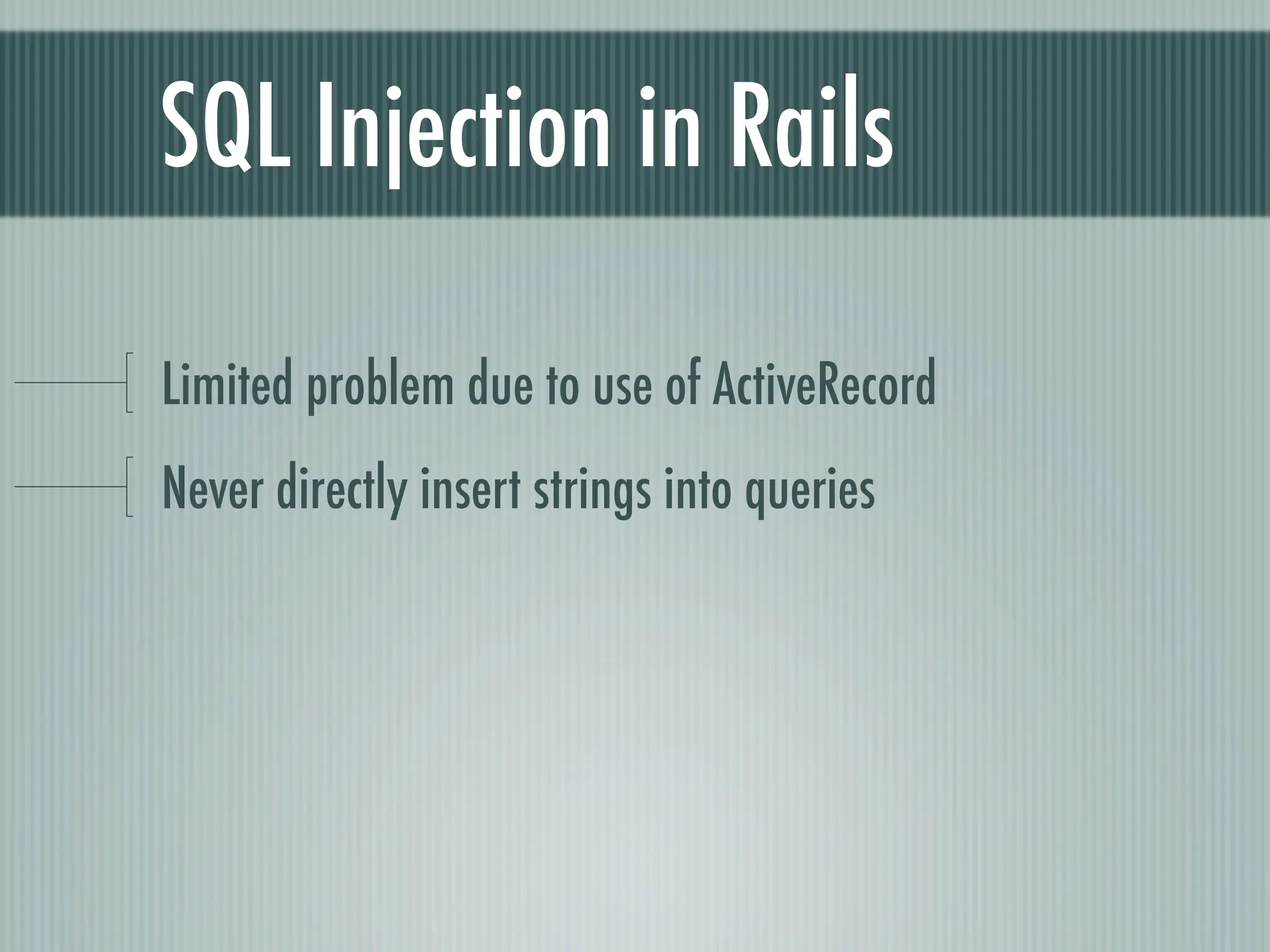 SQL Injection in Rails

Limited problem due to use of ActiveRecord

Never directly insert strings into queries